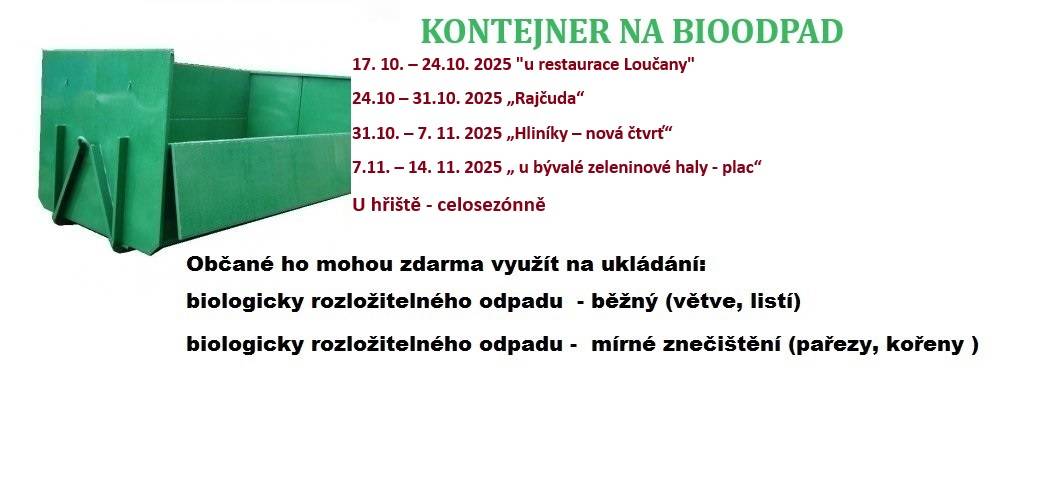 KONTEJNER NA BIOODPAD

17. 10. – 24.10. 2025 "u restaurace Loučany"

24.10 – 31.10. 2025 „Rajčuda“

31.10. – 7. 11. 2025 „Hliníky – nová čtvrť“

7.11. – 14. 11. 2025 „ u bývalé zeleninové haly - plac“

U hřiště - celosezónně

Občané ho mohou zdarma využít na ukládání:

biologicky rozložitelného odpadu - běžný (větve, listí)

biologicky rozložitelného odpadu - mírné znečištění (pařezy, kořeny )